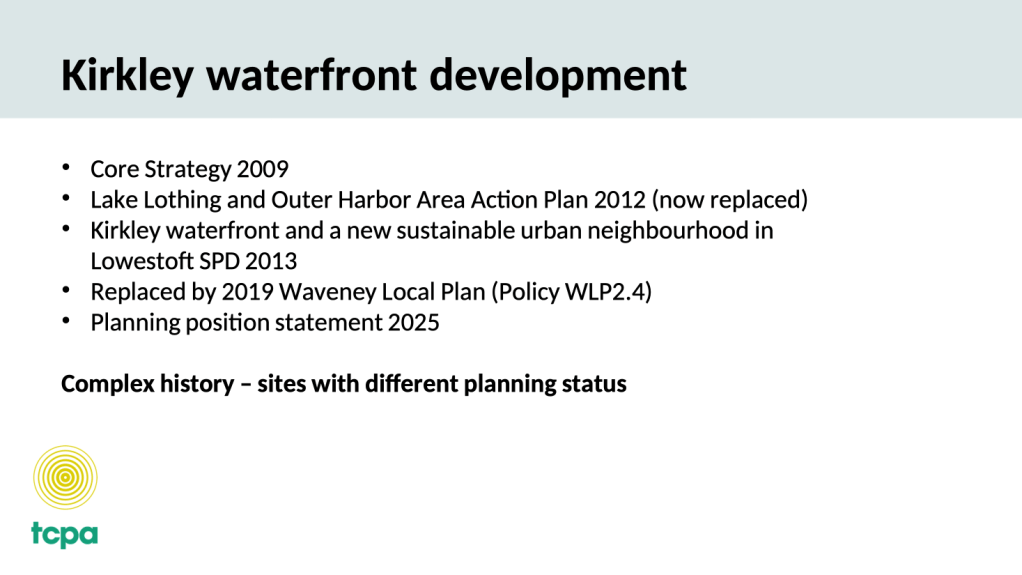 Kirkley waterfront development

• Core Strategy 2009
• Lake Lothing and Outer Harbor Area Action Plan 2012 (now replaced)
• Kirkley waterfront and a new sustainable urban neighbourhood in Lowestoft SPD 2013
• Replaced by 2019 Waveney Local Plan (Policy WLP2.4)
• Planning position statement 2025

Complex history – sites with different planning status

tcpa